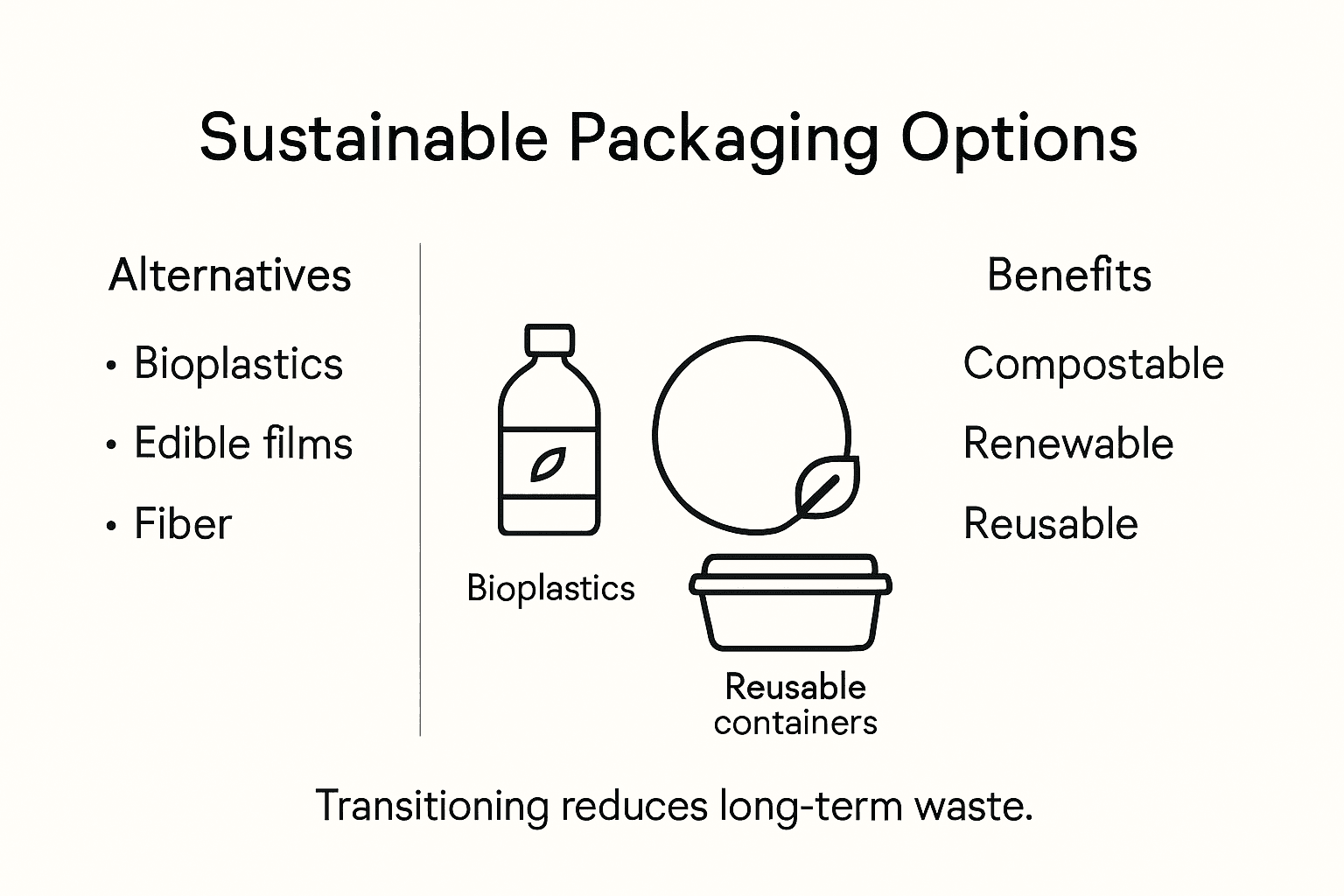 Sustainable Packaging Options

Alternatives

• Bioplastics

• Edible films

• Fiber

Bioplastics

Reusable containers

Benefits

Compostable

Renewable

Reusable

Transitioning reduces long-term waste.